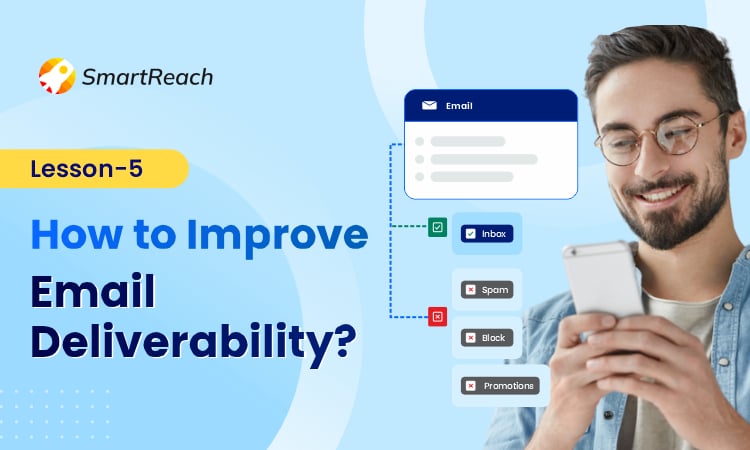 SmartReach

Lesson-5

How to Improve Email Deliverability?

Email

Inbox

Spam

Block

Promotions